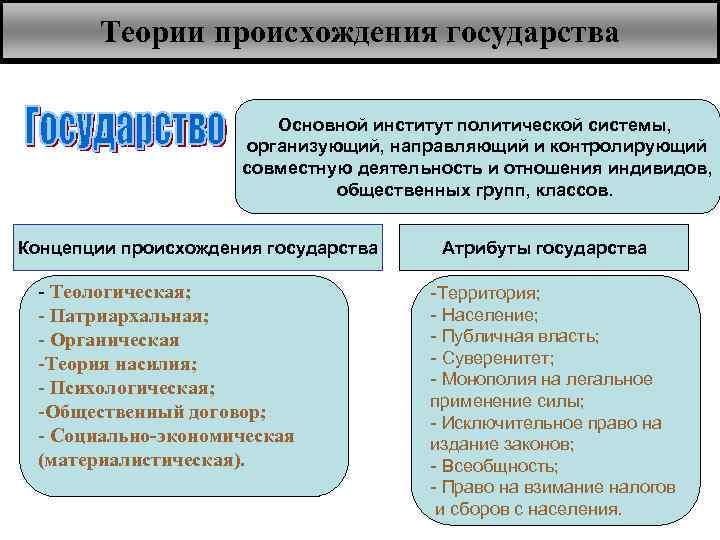 Теории происхождения государства

Государство

Основной институт политической системы, организующий, направляющий и контролирующий совместную деятельность и отношения индивидов, общественных групп, классов.

Концепции происхождения государства

- Теологическая;
- Патриархальная;
- Органическая
-Теория насилия;
- Психологическая;
-Общественный договор;
- Социально-экономическая (материалистическая).

Атрибуты государства

-Территория;
- Население;
- Публичная власть;
- Суверенитет;
- Монополия на легальное применение силы;
- Исключительное право на издание законов;
- Всеобщность;
- Право на взимание налогов и сборов с населения.